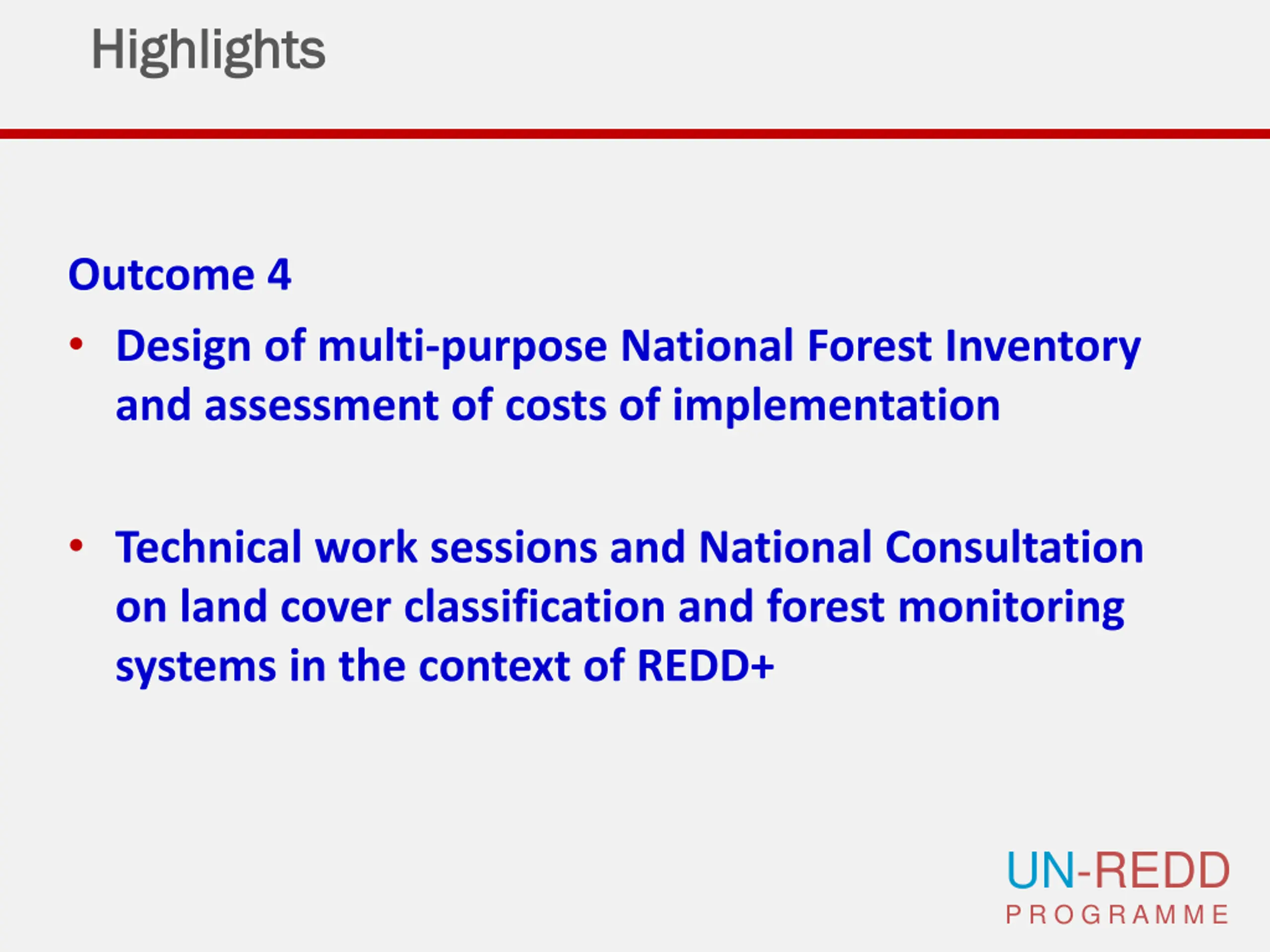 Highlights

Outcome 4

• Design of multi-purpose National Forest Inventory and assessment of costs of implementation

• Technical work sessions and National Consultation on land cover classification and forest monitoring systems in the context of REDD+

UN-REDD
PROGRAMME